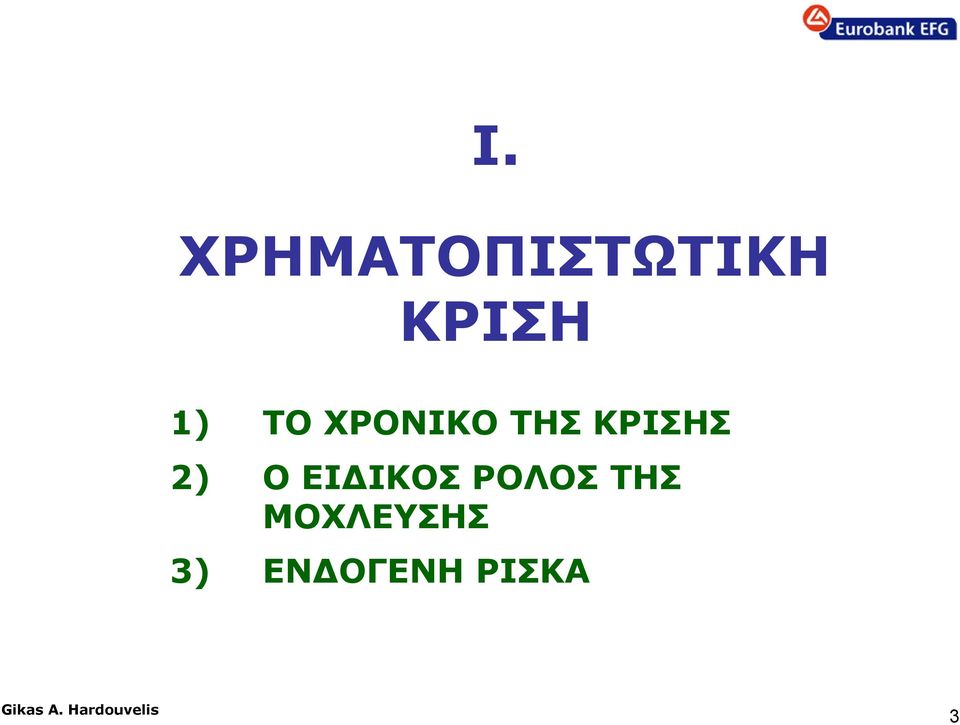 Eurobank EFG

I.

ΧΡΗΜΑΤΟΠΙΣΤΩΤΙΚΗ ΚΡΙΣΗ

1) ΤΟ ΧΡΟΝΙΚΟ ΤΗΣ ΚΡΙΣΗΣ

2) Ο ΕΙΔΙΚΟΣ ΡΟΛΟΣ ΤΗΣ ΜΟΧΛΕΥΣΗΣ

3) ΕΝΔΟΓΕΝΗ ΡΙΣΚΑ

Gikas A. Hardouvelis

3